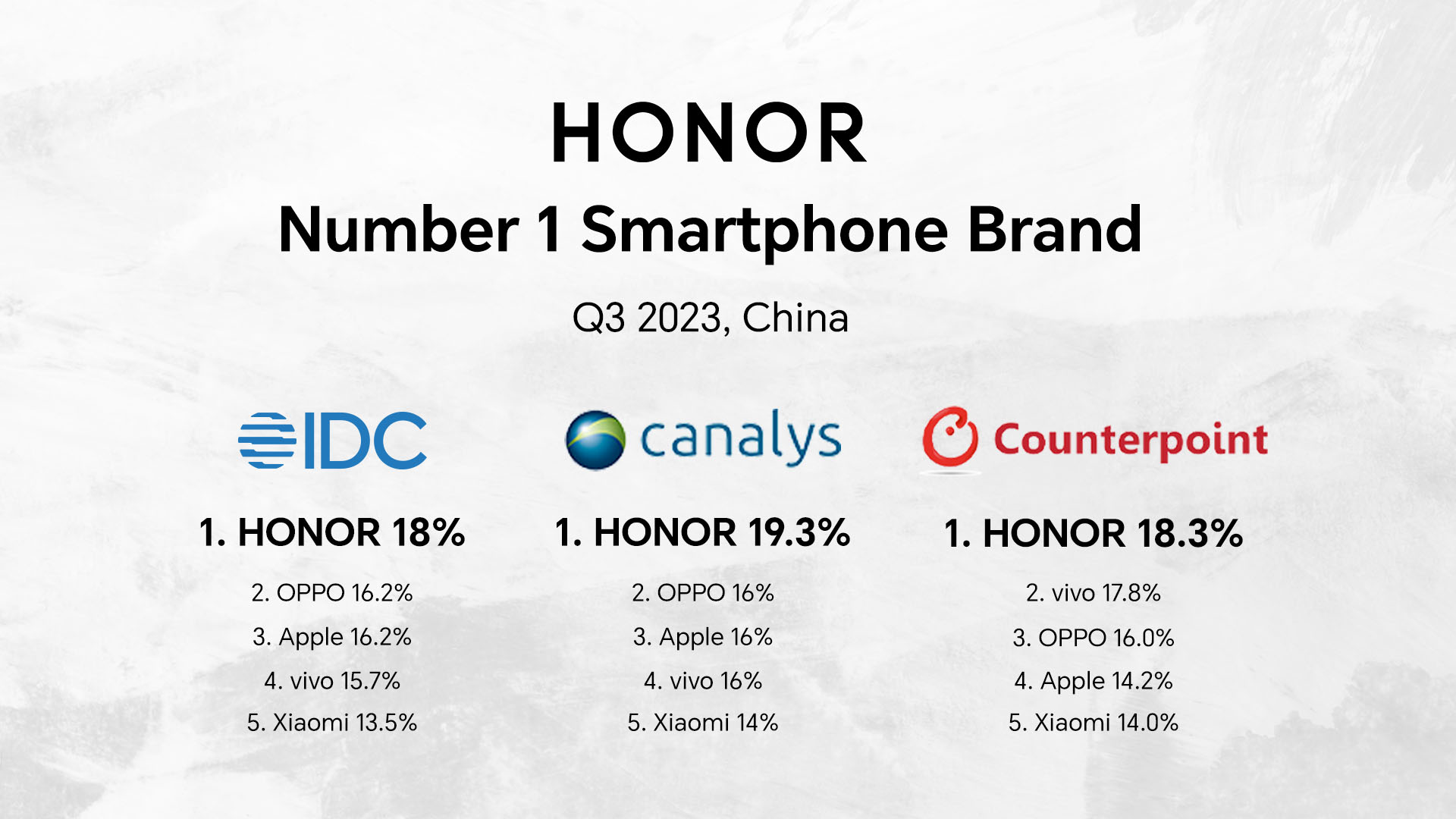 HONOR

Number 1 Smartphone Brand

Q3 2023, China

IDC

1. HONOR 18%

2. OPPO 16.2%

3. Apple 16.2%

4. vivo 15.7%

5. Xiaomi 13.5%

canalys

1. HONOR 19.3%

2. OPPO 16%

3. Apple 16%

4. vivo 16%

5. Xiaomi 14%

Counterpoint

1. HONOR 18.3%

2. vivo 17.8%

3. OPPO 16.0%

4. Apple 14.2%

5. Xiaomi 14.0%